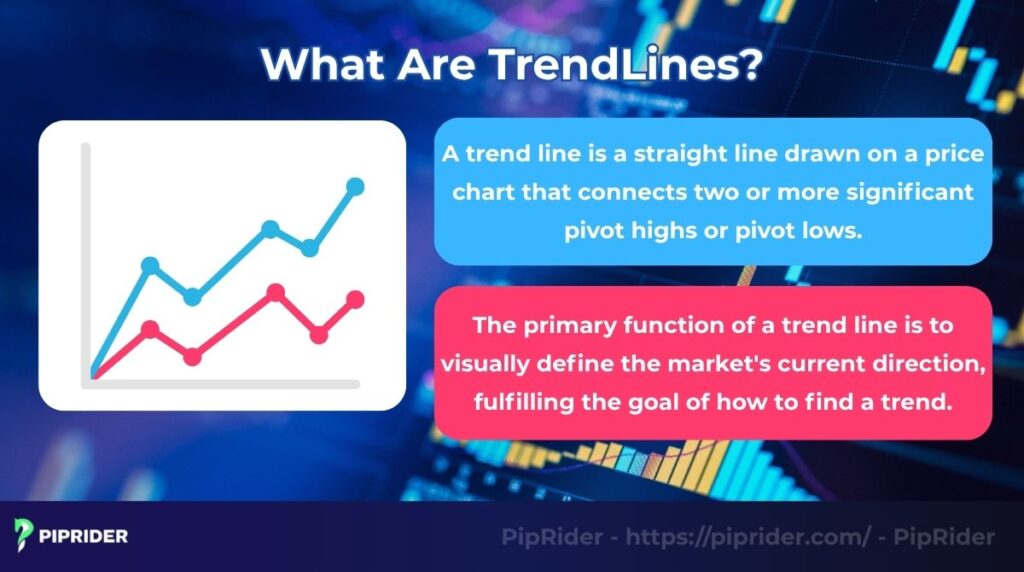 What Are TrendLines?

A trend line is a straight line drawn on a price chart that connects two or more significant pivot highs or pivot lows.

The primary function of a trend line is to visually define the market's current direction, fulfilling the goal of how to find a trend.

PIPRIDER

PipRider - https://piprider.com/ - PipRider